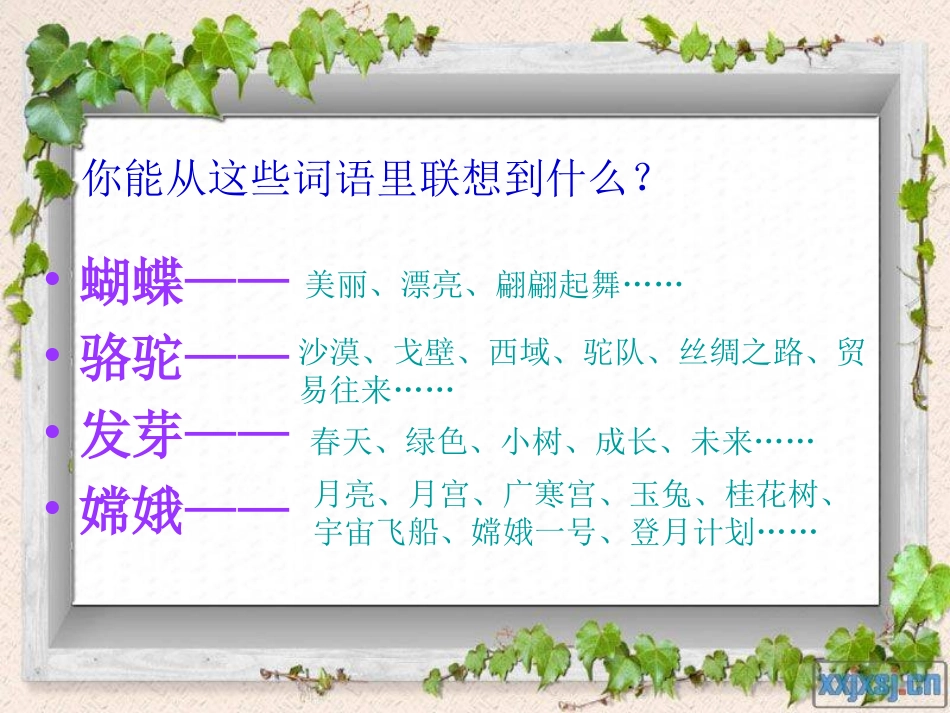 你能从这些词语里联想到什么？

• 蝴蝶—— 美丽、漂亮、翩翩起舞……

• 骆驼—— 沙漠、戈壁、西域、驼队、丝绸之路、贸易往来……

• 发芽—— 春天、绿色、小树、成长、未来……

• 嫦娥—— 月亮、月宫、广寒宫、玉兔、桂花树、宇宙飞船、嫦娥一号、登月计划……

xxjxsj.cn